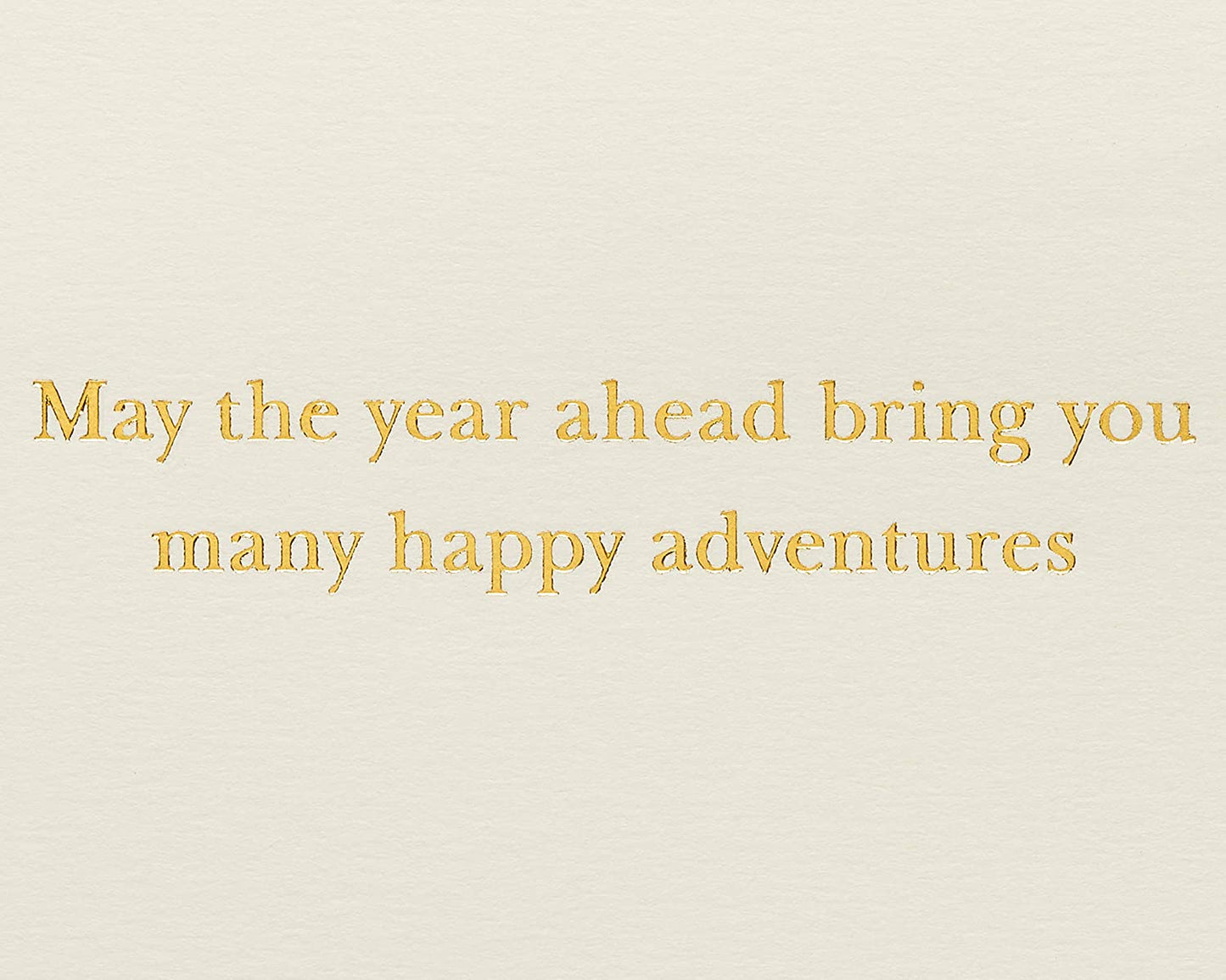 May the year ahead bring you many happy adventures